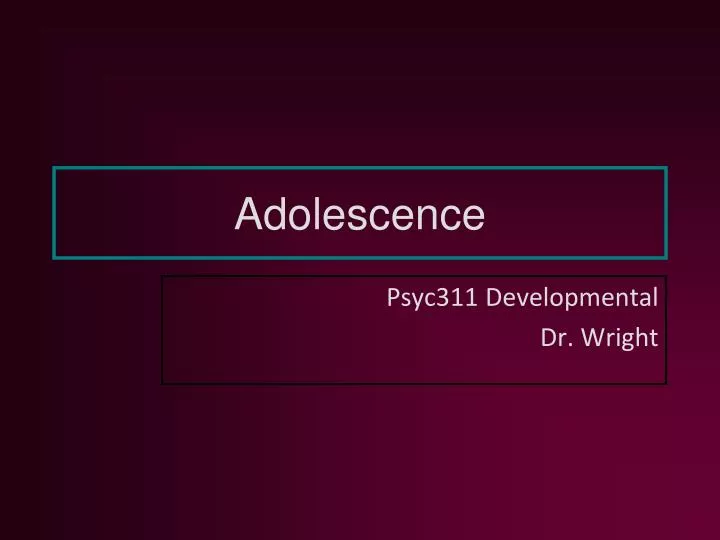 Adolescence

Psyc311 Developmental
Dr. Wright